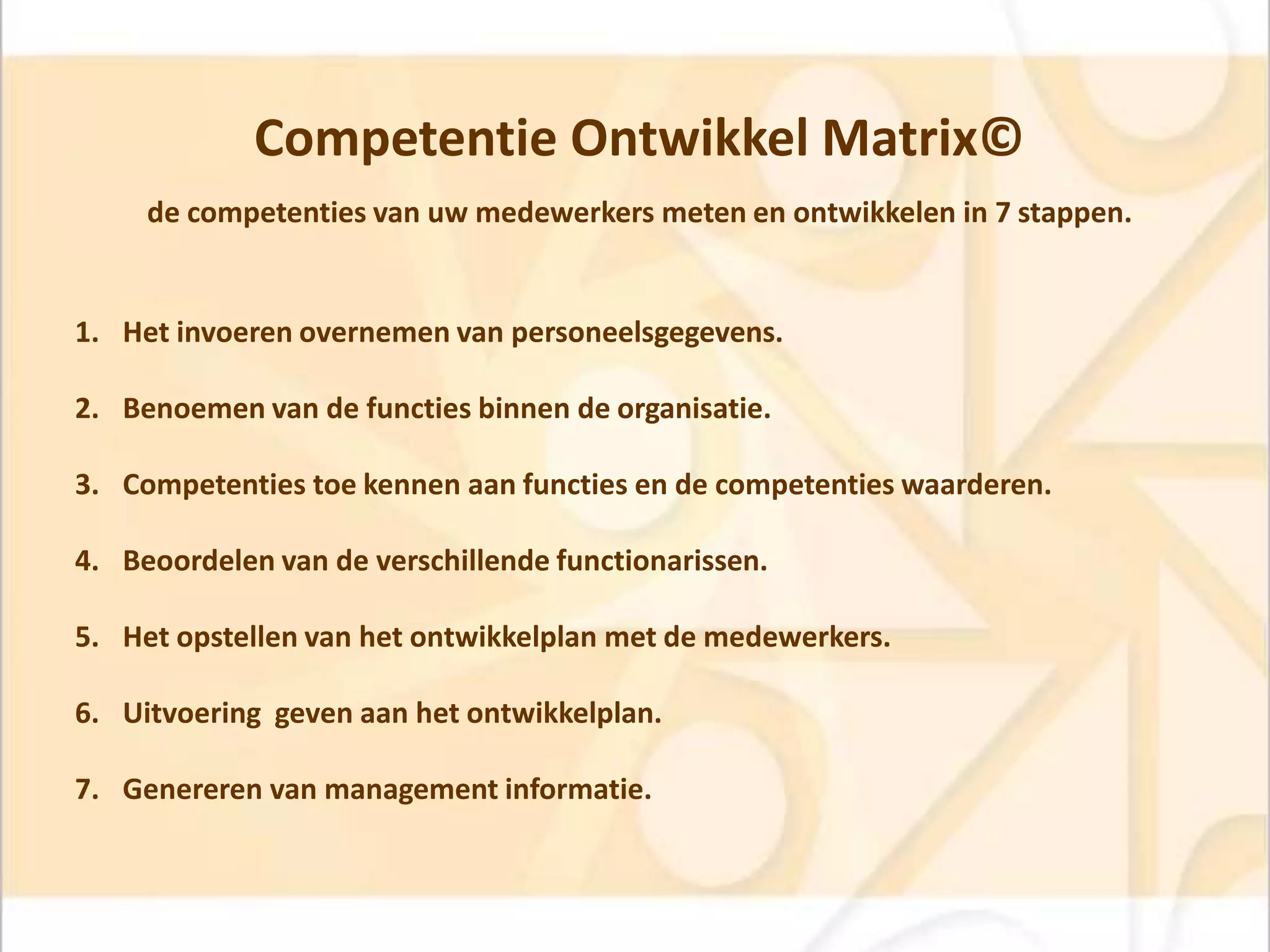 Competentie Ontwikkel Matrix©

de competenties van uw medewerkers meten en ontwikkelen in 7 stappen.

1. Het invoeren overnemen van personeelsgegevens.

2. Benoemen van de functies binnen de organisatie.

3. Competenties toe kennen aan functies en de competenties waarderen.

4. Beoordelen van de verschillende functionarissen.

5. Het opstellen van het ontwikkelplan met de medewerkers.

6. Uitvoering geven aan het ontwikkelplan.

7. Genereren van management informatie.